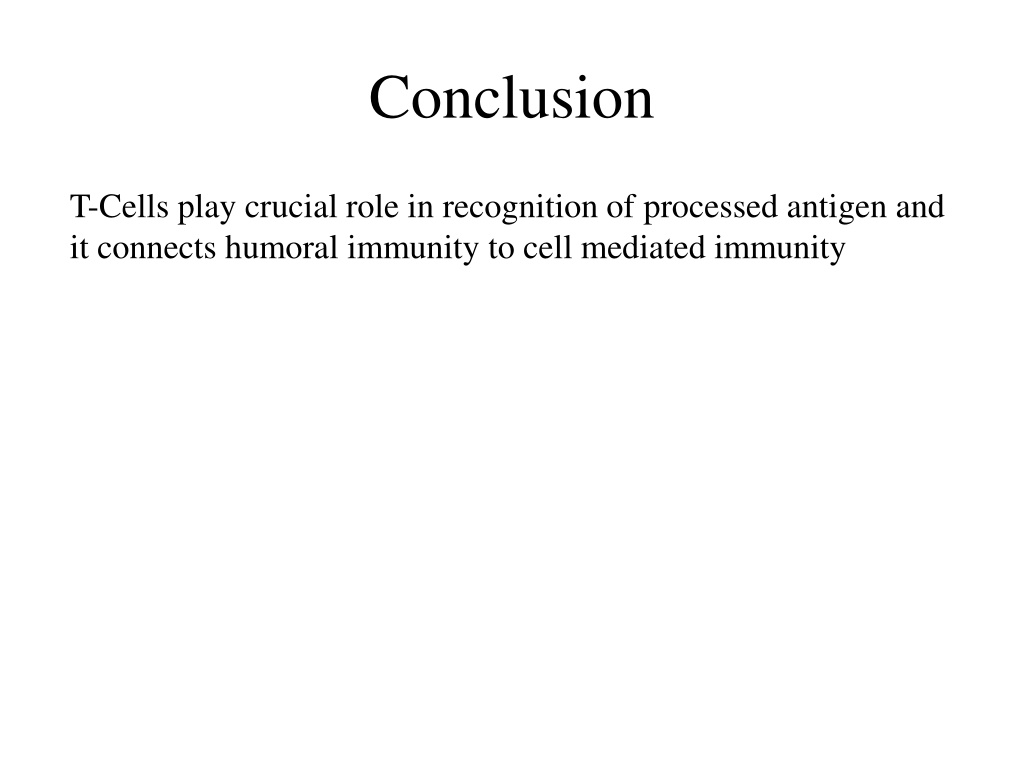 Conclusion

T-Cells play crucial role in recognition of processed antigen and it connects humoral immunity to cell mediated immunity